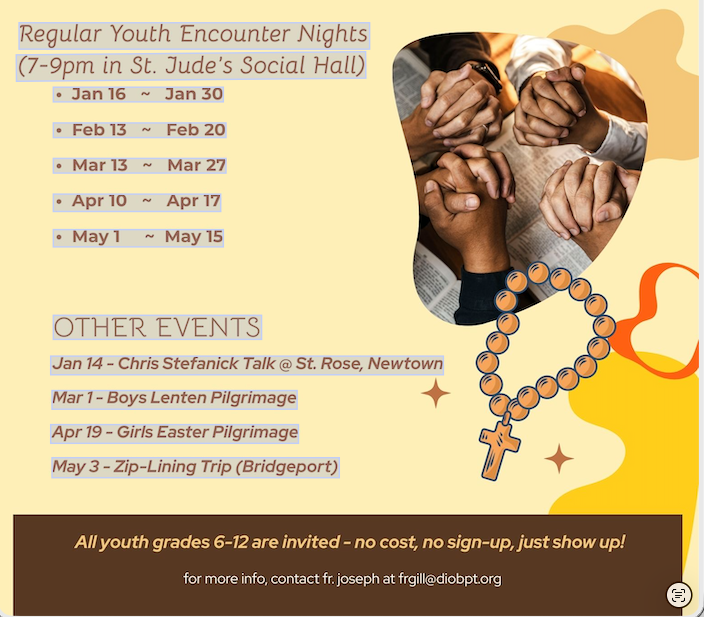 Regular Youth Encounter Nights
(7-9pm in St. Jude's Social Hall)

• Jan 16 ~ Jan 30

• Feb 13 ~ Feb 20

• Mar 13 ~ Mar 27

• Apr 10 ~ Apr 17

• May 1 ~ May 15

OTHER EVENTS

Jan 14 - Chris Stefanick Talk @ St. Rose, Newtown

Mar 1 - Boys Lenten Pilgrimage

Apr 19 - Girls Easter Pilgrimage

May 3 - Zip-Lining Trip (Bridgeport)

All youth grades 6-12 are invited - no cost, no sign-up, just show up!

for more info, contact fr. joseph at frgill@diobpt.org